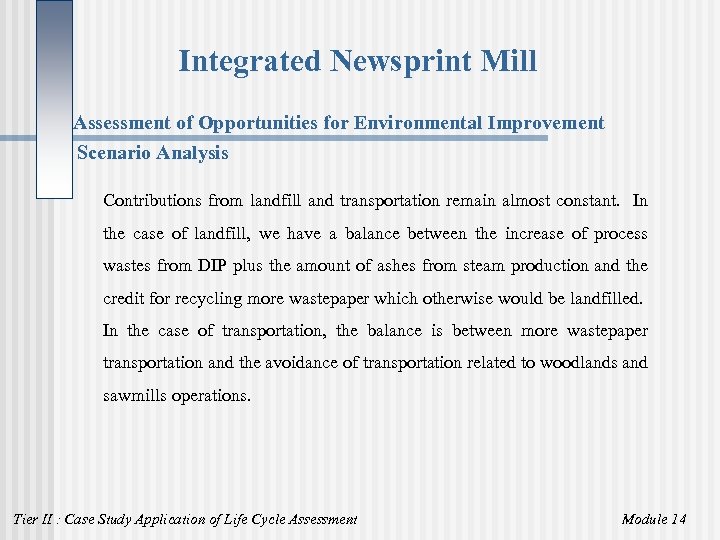 Integrated Newsprint Mill

Assessment of Opportunities for Environmental Improvement

Scenario Analysis

Contributions from landfill and transportation remain almost constant. In the case of landfill, we have a balance between the increase of process wastes from DIP plus the amount of ashes from steam production and the credit for recycling more wastepaper which otherwise would be landfilled. In the case of transportation, the balance is between more wastepaper transportation and the avoidance of transportation related to woodlands and sawmills operations.

Tier II : Case Study Application of Life Cycle Assessment

Module 14